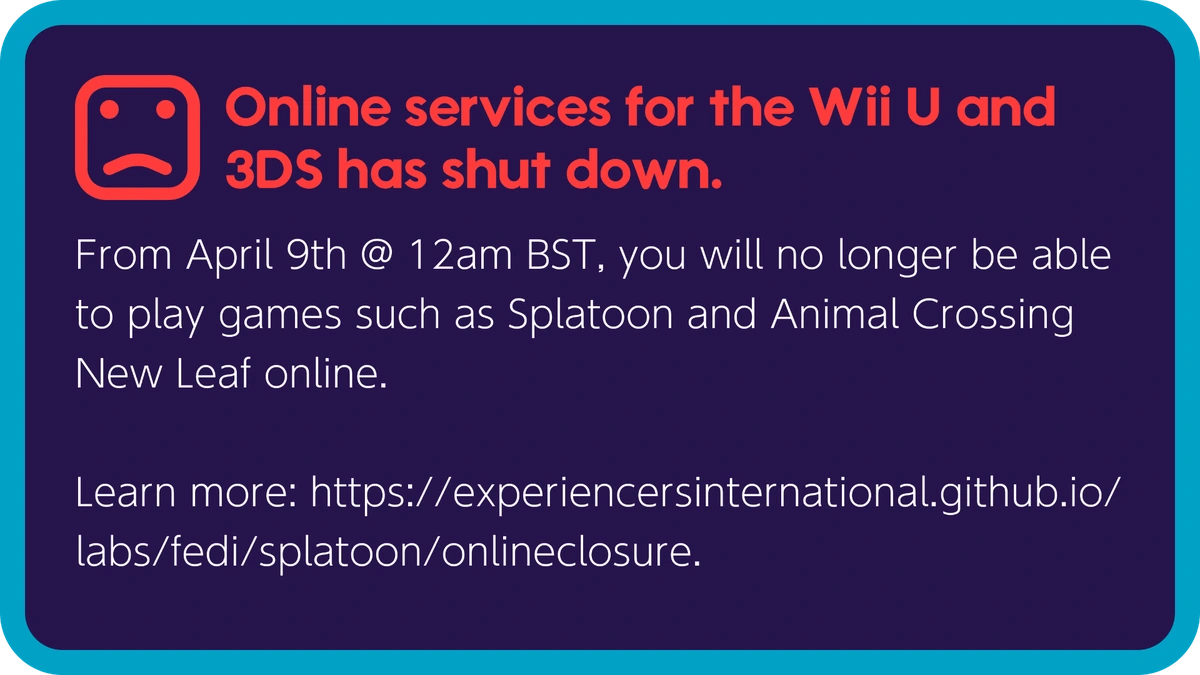 Online services for the Wii U and 3DS has shut down.

From April 9th @ 12am BST, you will no longer be able to play games such as Splatoon and Animal Crossing New Leaf online.

Learn more: https://experiencersinternational.github.io/labs/fedi/splatoon/onlineclosure.